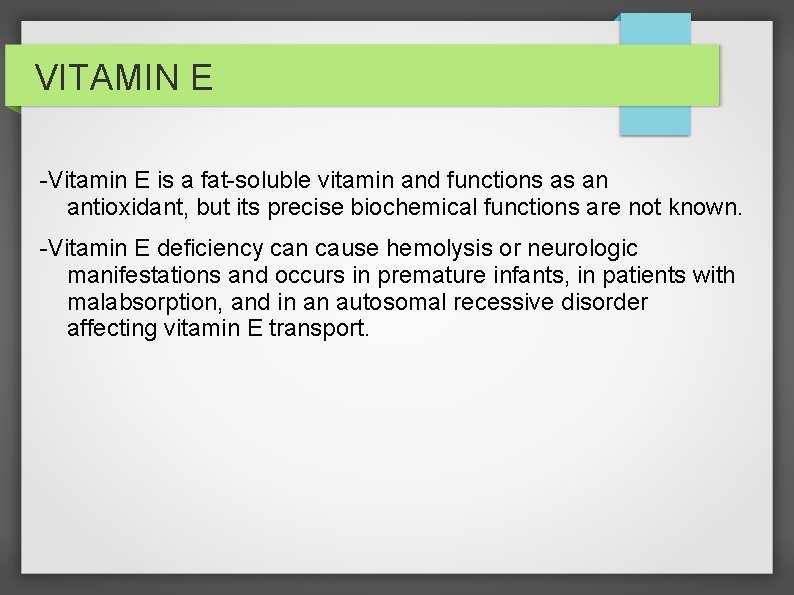 VITAMIN E

-Vitamin E is a fat-soluble vitamin and functions as an antioxidant, but its precise biochemical functions are not known.

-Vitamin E deficiency can cause hemolysis or neurologic manifestations and occurs in premature infants, in patients with malabsorption, and in an autosomal recessive disorder affecting vitamin E transport.